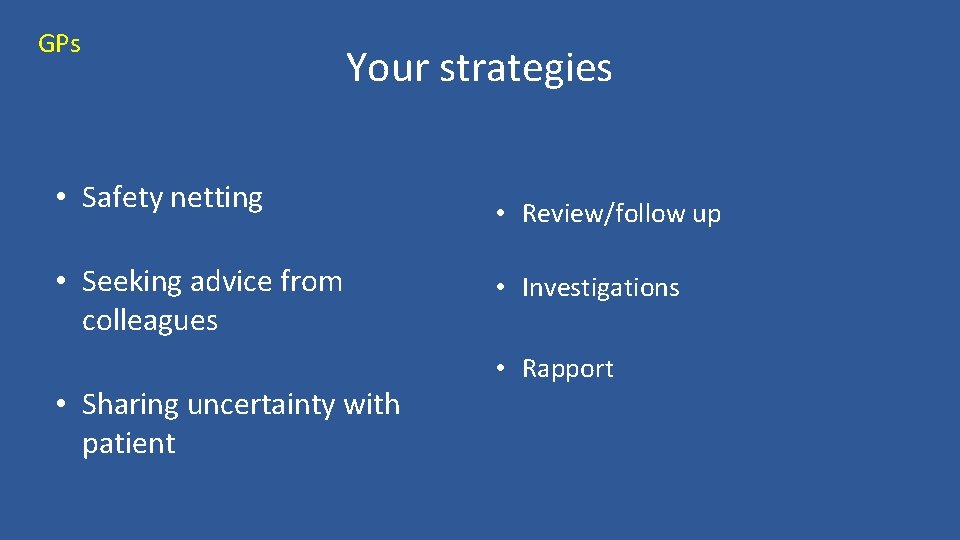 GPs

Your strategies

• Safety netting

• Seeking advice from colleagues

• Sharing uncertainty with patient

• Review/follow up

• Investigations

• Rapport